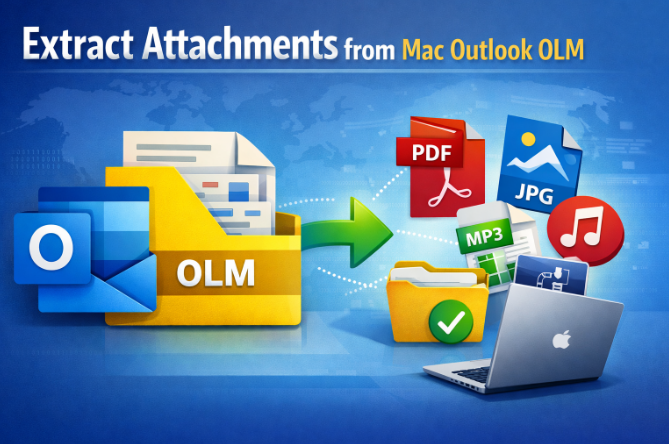 Extract Attachments from Mac Outlook OLM

O

OLM

PDF

JPG

MP3